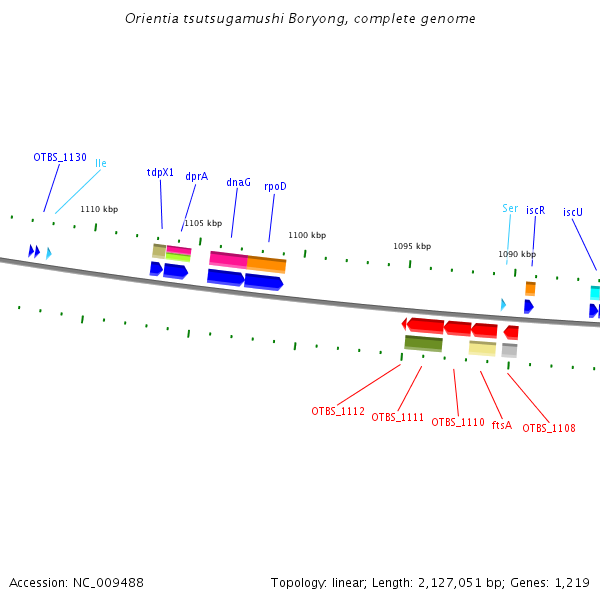 Orientia tsutsugamushi Boryong, complete genome

OTBS_1130
Ile
tdpX1
dprA
dnaG
rpoD
Ser
iscR
iscU

1110 kbp
1105 kbp
1100 kbp
1095 kbp
1090 kbp

OTBS_1112
OTBS_1111
OTBS_1110
ftsA
OTBS_1108

Accession: NC_009488

Topology: linear; Length: 2,127,051 bp; Genes: 1,219